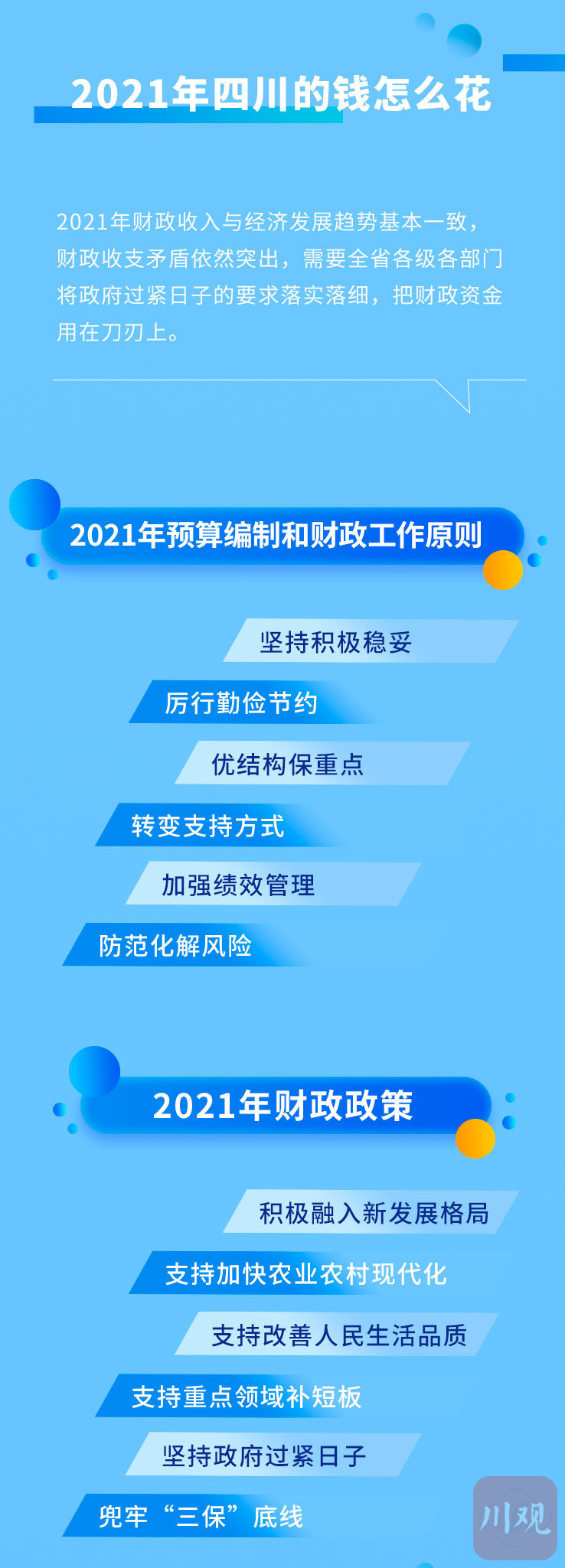 2021年四川的钱怎么花

2021年财政收入与经济发展趋势基本一致，财政收支矛盾依然突出，需要全省各级各部门将政府过紧日子的要求落实落细，把财政资金用在刀刃上。

2021年预算编制和财政工作原则

坚持积极稳妥

厉行勤俭节约

优结构保重点

转变支持方式

加强绩效管理

防范化解风险

2021年财政政策

积极融入新发展格局

支持加快农业农村现代化

支持改善人民生活品质

支持重点领域补短板

坚持政府过紧日子

兜牢“三保”底线

川观